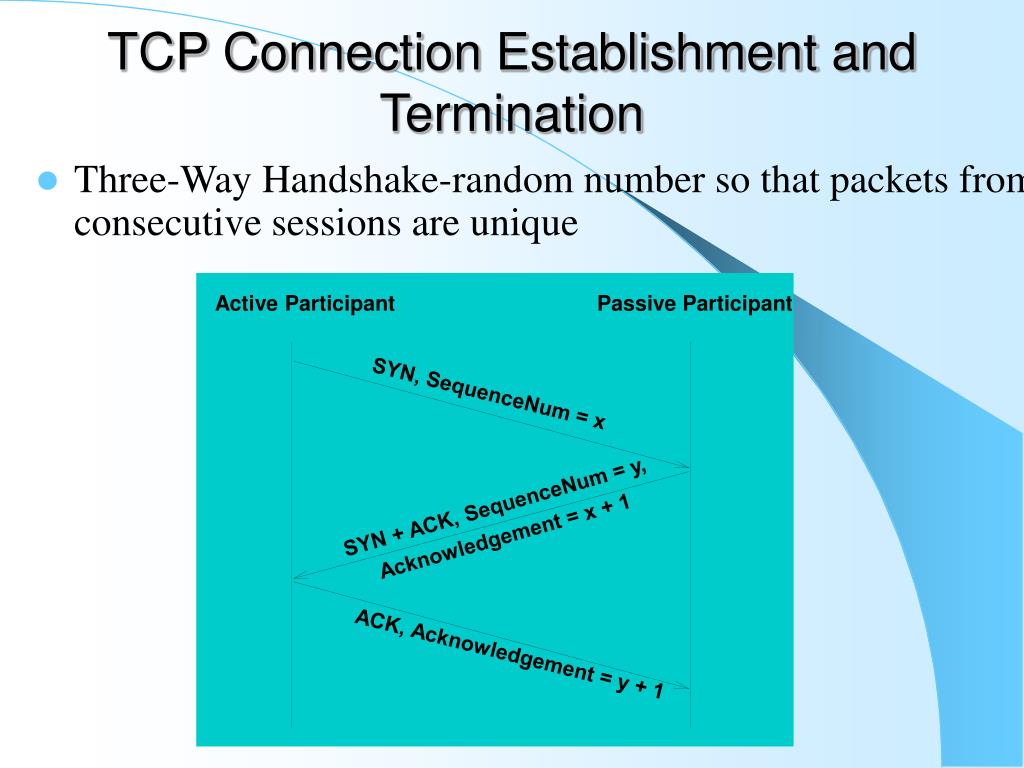 TCP Connection Establishment and Termination

Three-Way Handshake-random number so that packets from consecutive sessions are unique

Active Participant

Passive Participant

SYN, SequenceNum = x

SYN + ACK, SequenceNum = y,
Acknowledgement = x + 1

ACK, Acknowledgement = y + 1